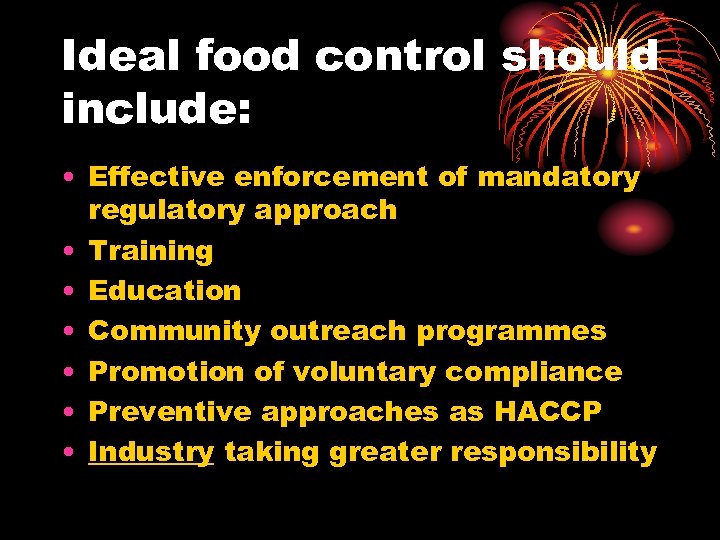 Ideal food control should include:

• Effective enforcement of mandatory regulatory approach
• Training
• Education
• Community outreach programmes
• Promotion of voluntary compliance
• Preventive approaches as HACCP
• Industry taking greater responsibility